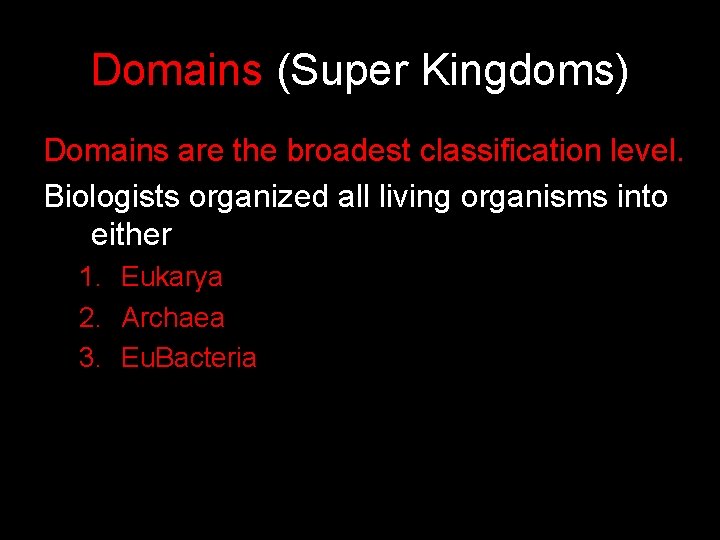 Domains (Super Kingdoms)

Domains are the broadest classification level.

Biologists organized all living organisms into either

1. Eukarya
2. Archaea
3. EuBacteria